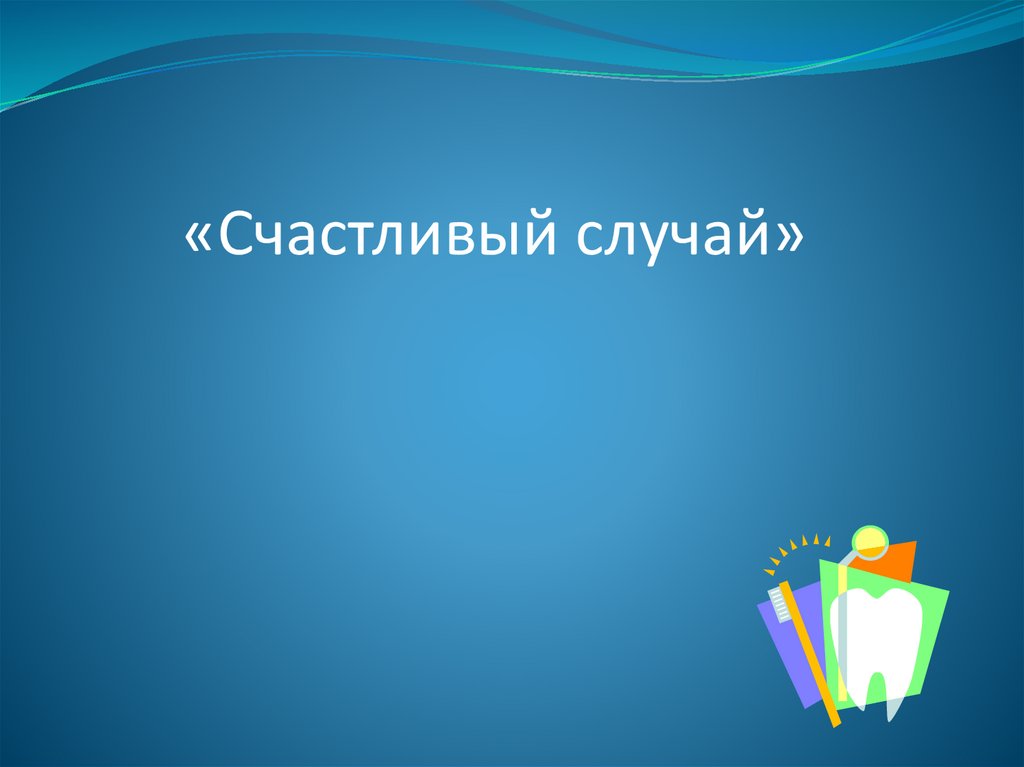 «Счастливый случай»